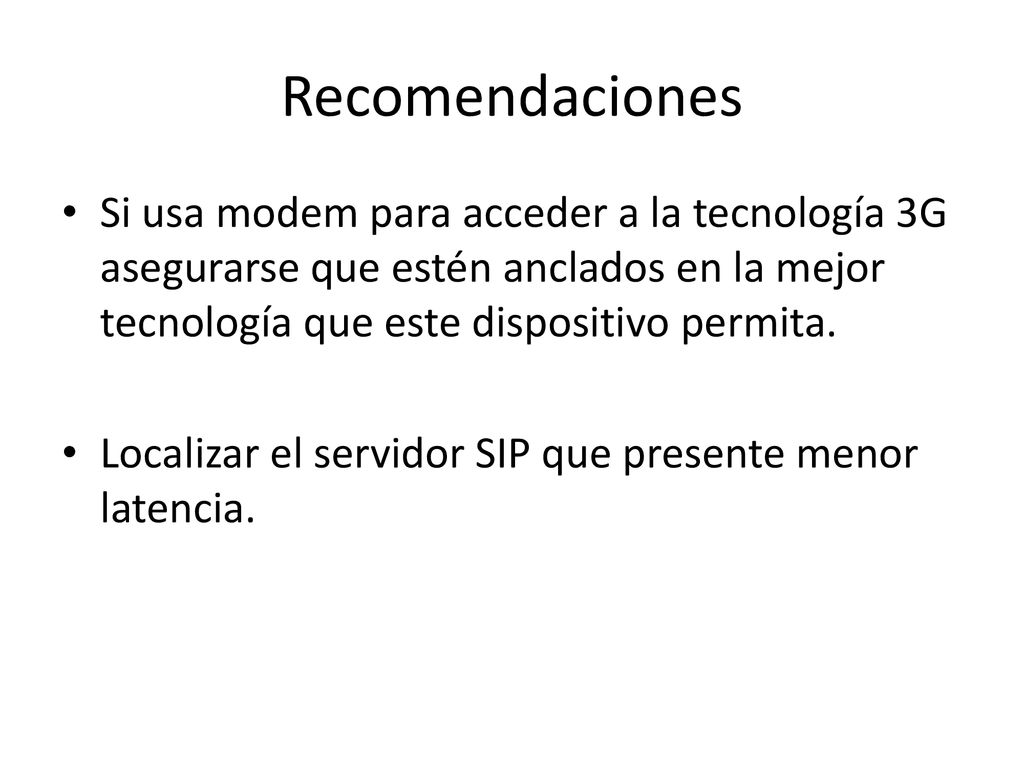 Recomendaciones

• Si usa modem para acceder a la tecnología 3G asegurarse que estén anclados en la mejor tecnología que este dispositivo permita.

• Localizar el servidor SIP que presente menor latencia.